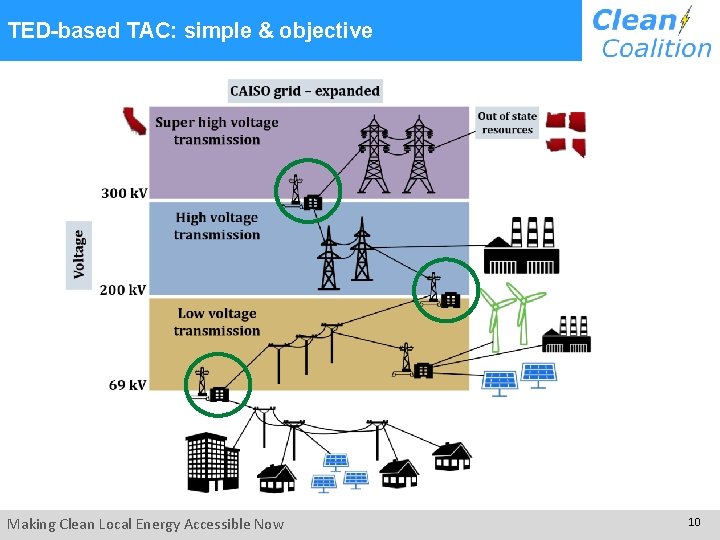 TED-based TAC: simple & objective

Clean Coalition

CAISO grid – expanded

Super high voltage transmission

Out of state resources

300 kV

High voltage transmission

Voltage

200 kV

Low voltage transmission

69 kV

Making Clean Local Energy Accessible Now

10